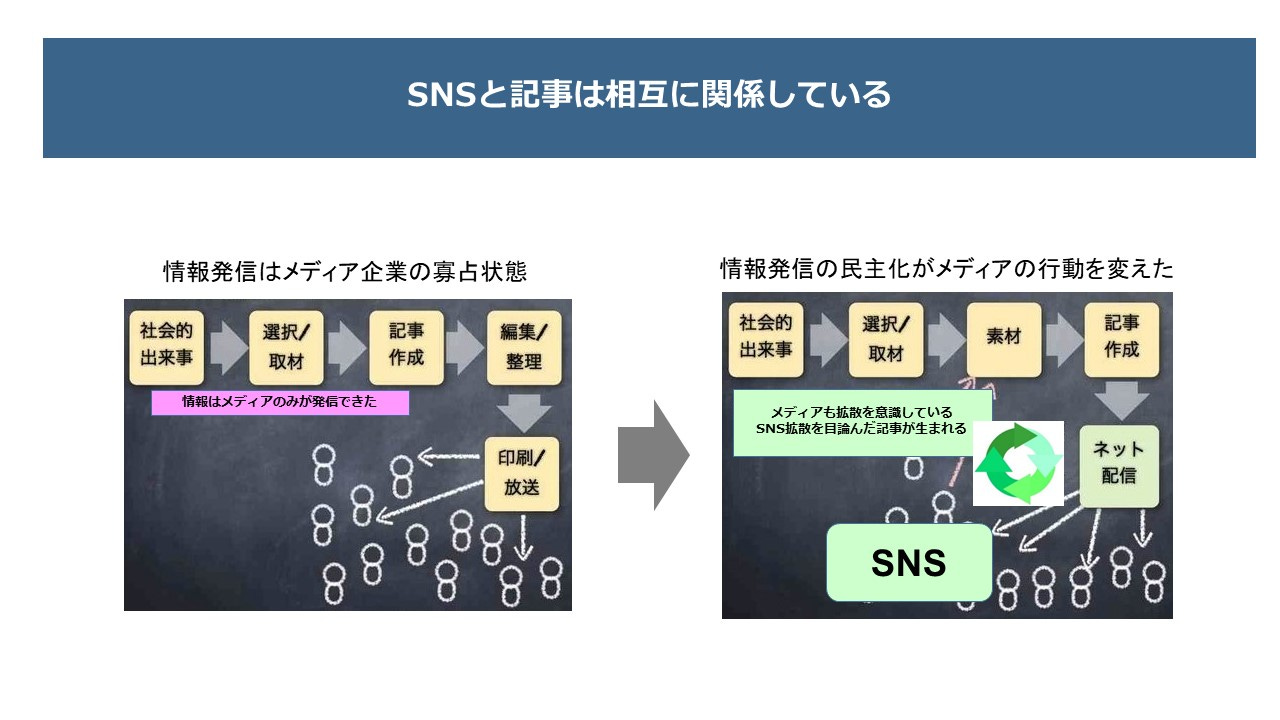 SNSと記事は相互に関係している

情報発信はメディア企業の寡占状態

社会的出来事

選択/取材

記事作成

編集/整理

情報はメディアのみが発信できた

印刷/放送

情報発信の民主化がメディアの行動を変えた

社会的出来事

選択/取材

素材

記事作成

メディアも拡散を意識している
SNS拡散を目論んだ記事が生まれる

ネット配信

SNS